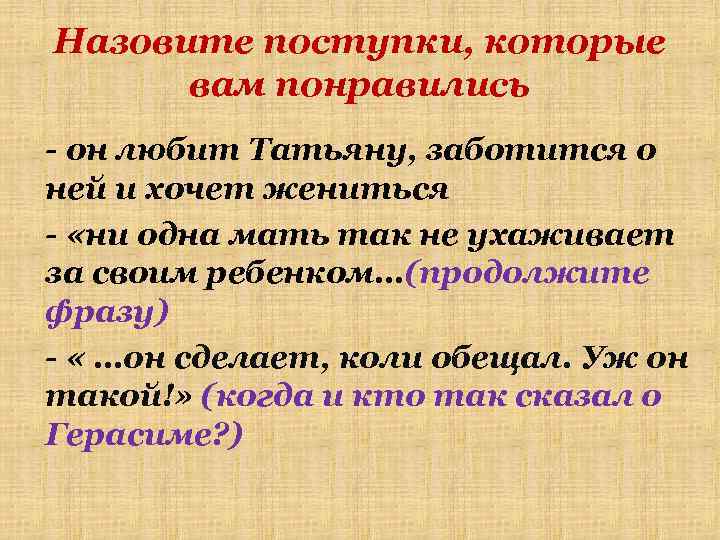 Назовите поступки, которые вам понравились

- он любит Татьяну, заботится о ней и хочет жениться

- «ни одна мать так не ухаживает за своим ребенком…(продолжите фразу)

- « …он сделает, коли обещал. Уж он такой!» (когда и кто так сказал о Герасиме?)